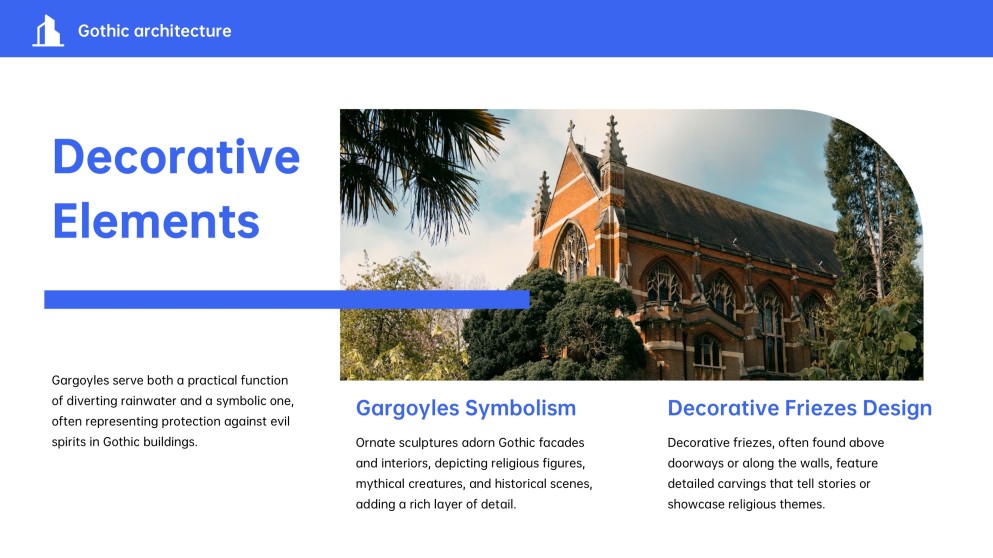 Gothic architecture

Decorative Elements

Gargoyles serve both a practical function of diverting rainwater and a symbolic one, often representing protection against evil spirits in Gothic buildings.

Gargoyles Symbolism

Ornate sculptures adorn Gothic facades and interiors, depicting religious figures, mythical creatures, and historical scenes, adding a rich layer of detail.

Decorative Friezes Design

Decorative friezes, often found above doorways or along the walls, feature detailed carvings that tell stories or showcase religious themes.